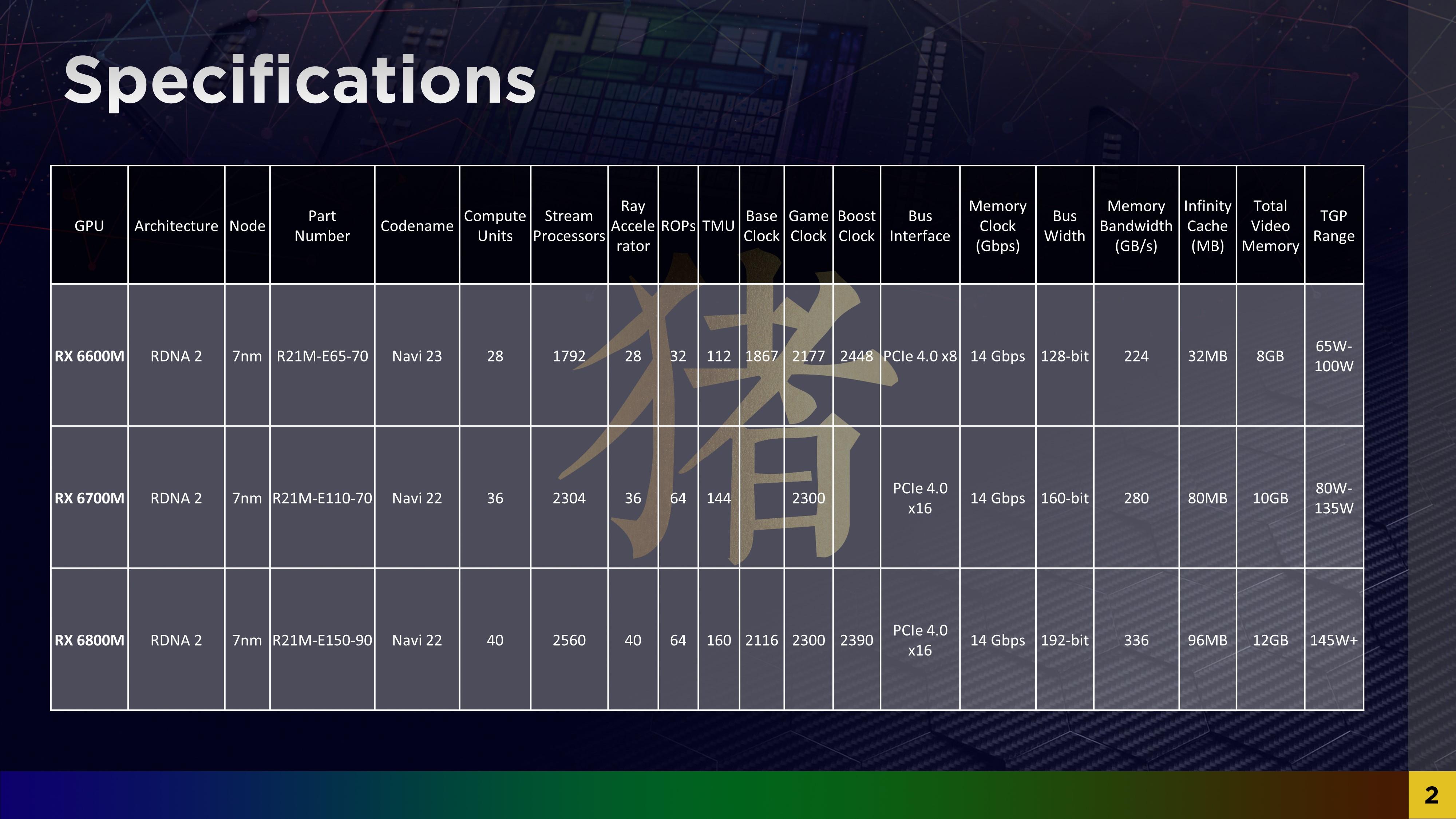 Specifications

| GPU | Architecture | Node | Part Number | Codename | Compute Units | Stream Processors | Ray Accelerator | ROPs | TMU | Base Clock | Game Clock | Boost Clock | Bus Interface | Memory Clock (Gbps) | Bus Width | Memory Bandwidth (GB/s) | Infinity Cache (MB) | Total Video Memory | TGP Range |
|---|---|---|---|---|---|---|---|---|---|---|---|---|---|---|---|---|---|---|---|
| RX 6600M | RDNA 2 | 7nm | R21M-E65-70 | Navi 23 | 28 | 1792 | 28 | 32 | 112 | 1867 | 2177 | 2448 | PCIe 4.0 x8 | 14 Gbps | 128-bit | 224 | 32MB | 8GB | 65W-100W |
| RX 6700M | RDNA 2 | 7nm | R21M-E110-70 | Navi 22 | 36 | 2304 | 36 | 64 | 144 |  | 2300 |  | PCIe 4.0 x16 | 14 Gbps | 160-bit | 280 | 80MB | 10GB | 80W-135W |
| RX 6800M | RDNA 2 | 7nm | R21M-E150-90 | Navi 22 | 40 | 2560 | 40 | 64 | 160 | 2116 | 2300 | 2390 | PCIe 4.0 x16 | 14 Gbps | 192-bit | 336 | 96MB | 12GB | 145W+ |

猪

2